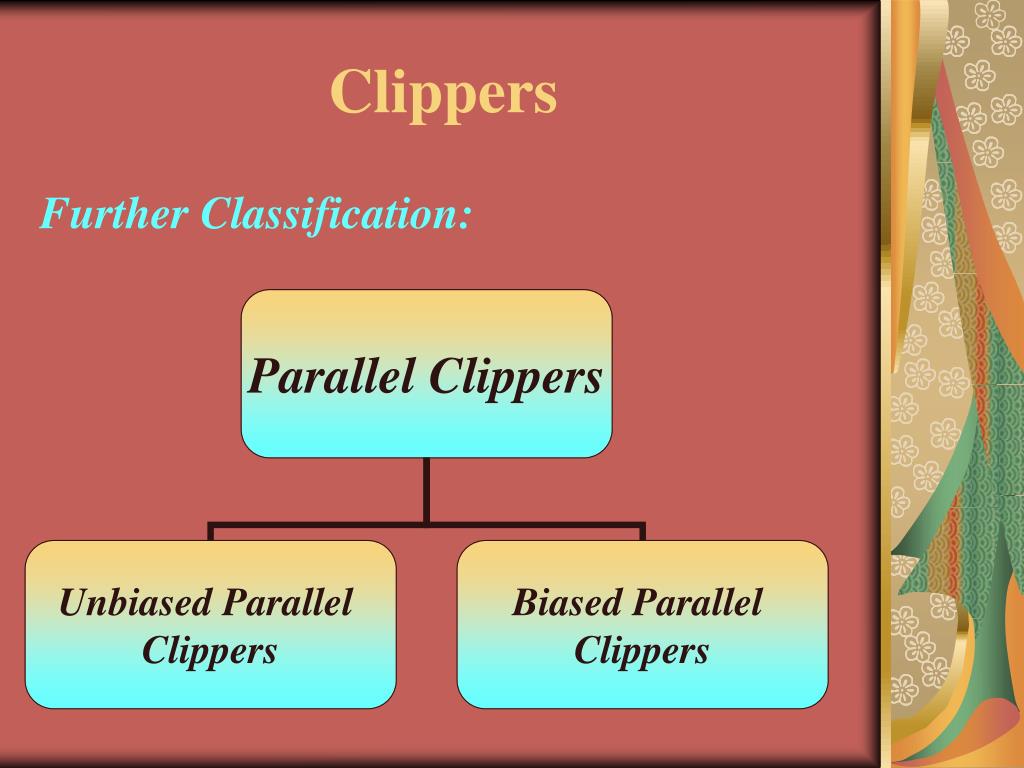 Clippers

Further Classification:

Parallel Clippers

Unbiased Parallel Clippers

Biased Parallel Clippers